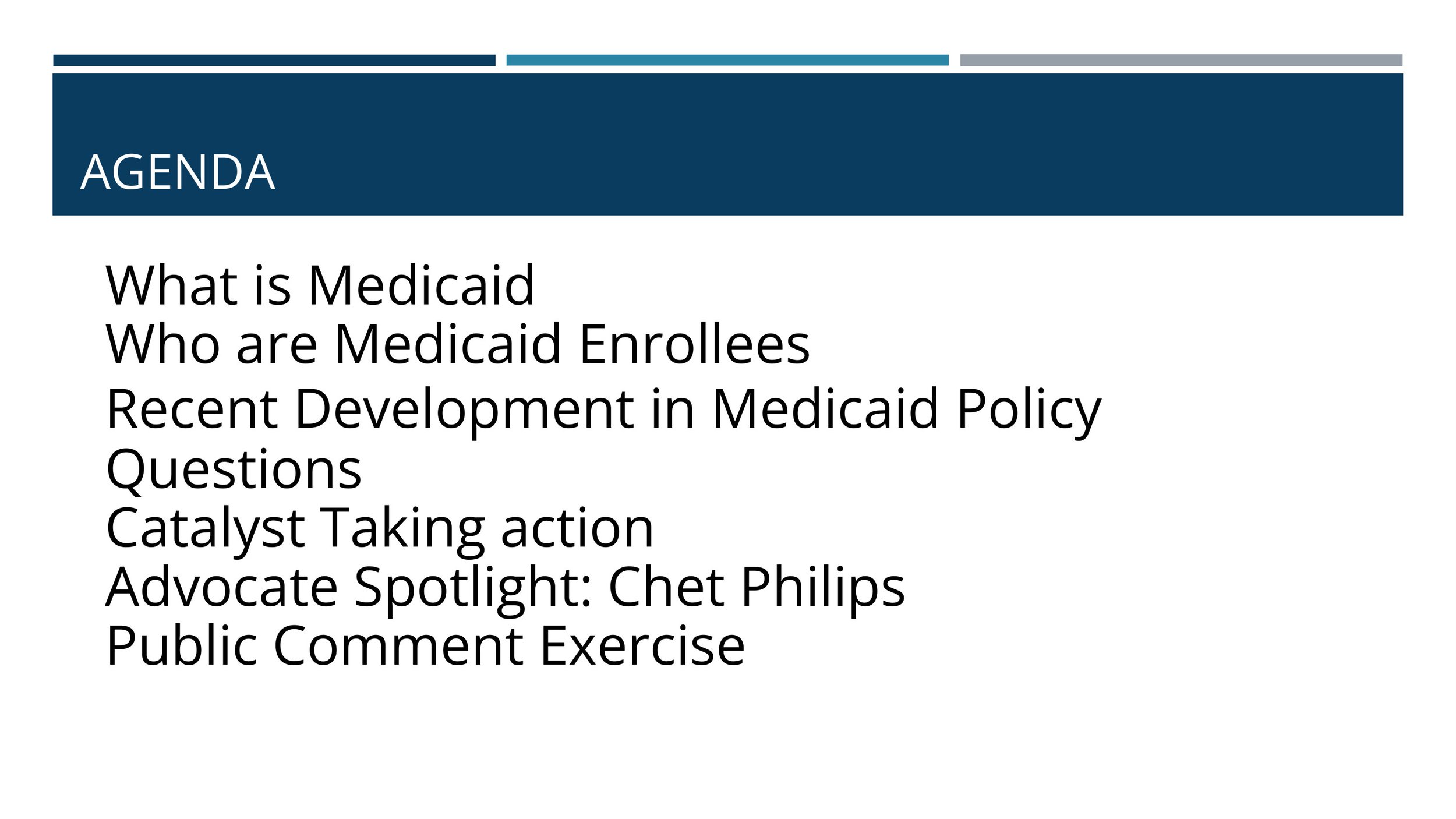 AGENDA

What is Medicaid
Who are Medicaid Enrollees
Recent Development in Medicaid Policy
Questions
Catalyst Taking action
Advocate Spotlight: Chet Philips
Public Comment Exercise